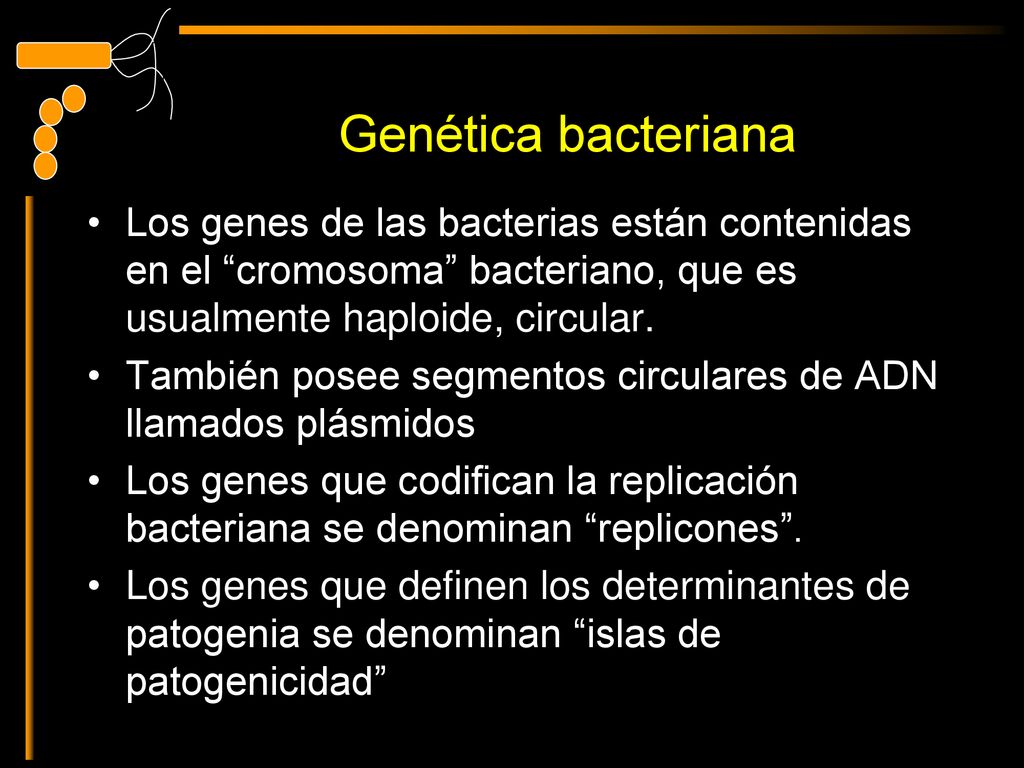 Genética bacteriana

• Los genes de las bacterias están contenidas en el “cromosoma” bacteriano, que es usualmente haploide, circular.
• También posee segmentos circulares de ADN llamados plásmidos
• Los genes que codifican la replicación bacteriana se denominan “replicones”.
• Los genes que definen los determinantes de patogenia se denominan “islas de patogenicidad”